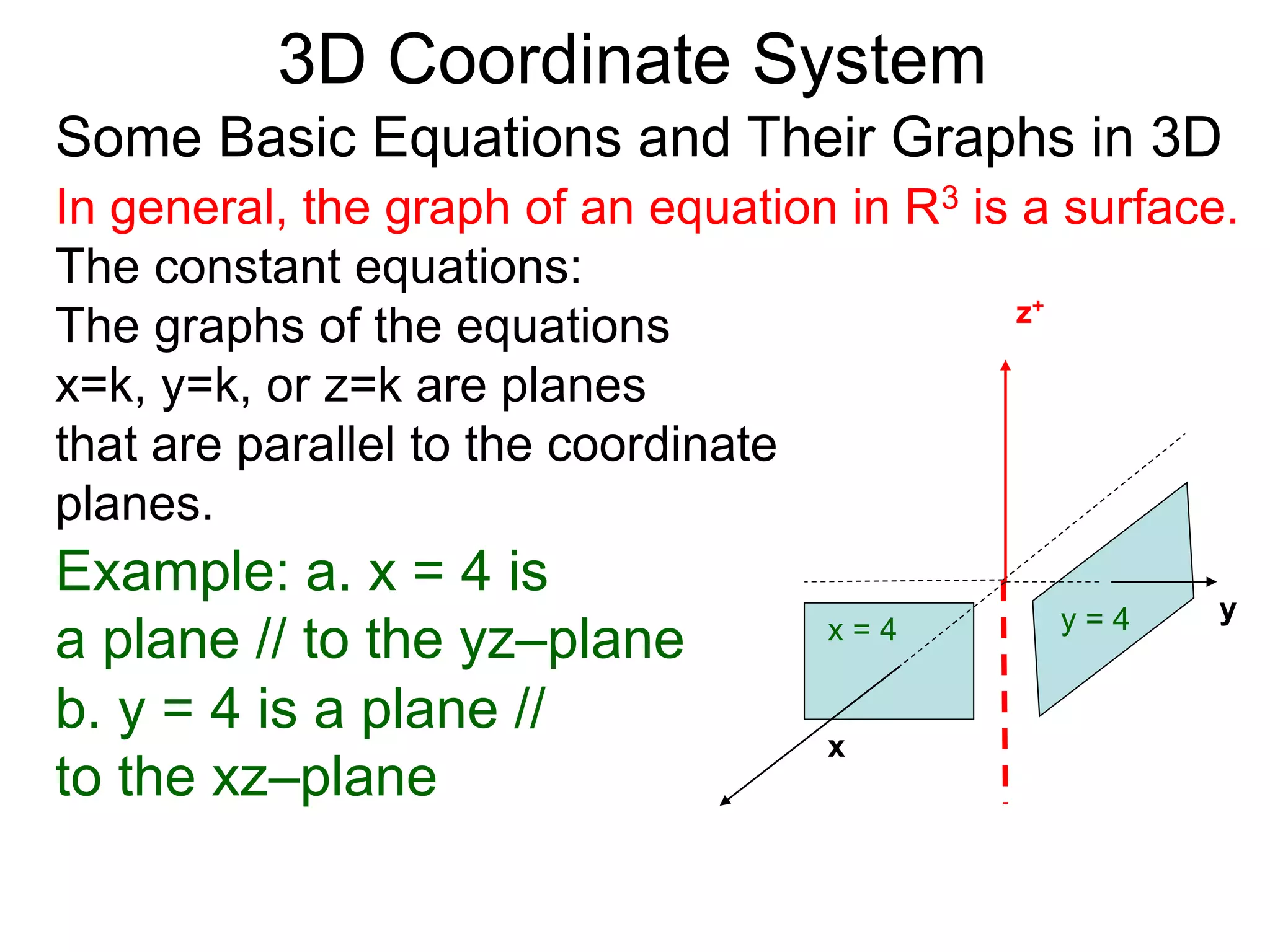 3D Coordinate System

Some Basic Equations and Their Graphs in 3D

In general, the graph of an equation in $R^3$ is a surface.

The constant equations:

The graphs of the equations x=k, y=k, or z=k are planes that are parallel to the coordinate planes.

Example: a. x = 4 is a plane // to the yz–plane
b. y = 4 is a plane // to the xz–plane

$z^+$

x = 4

y = 4

y

x